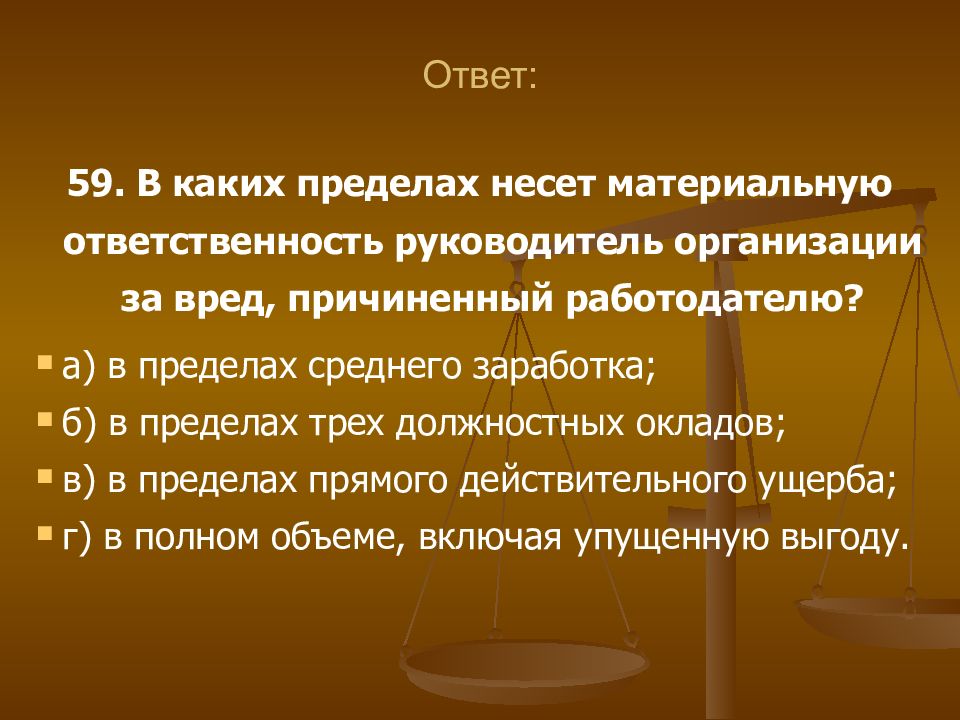 Ответ:

59. В каких пределах несет материальную ответственность руководитель организации за вред, причиненный работодателю?

а) в пределах среднего заработка;
б) в пределах трех должностных окладов;
в) в пределах прямого действительного ущерба;
г) в полном объеме, включая упущенную выгоду.